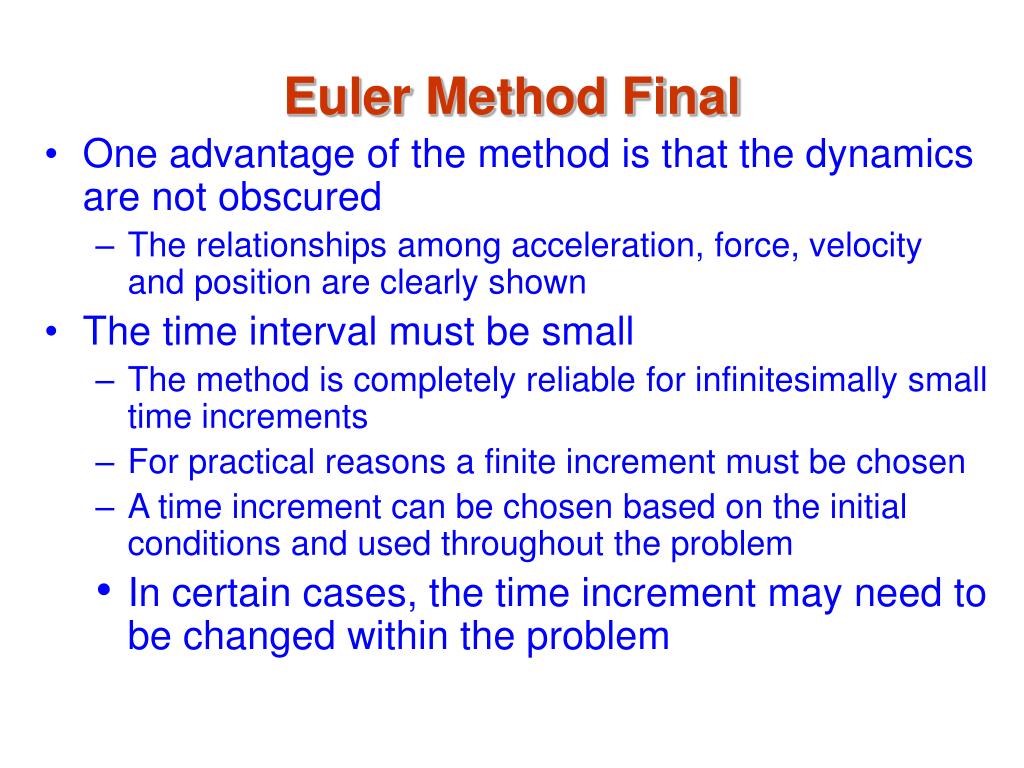 Euler Method Final

• One advantage of the method is that the dynamics are not obscured
– The relationships among acceleration, force, velocity and position are clearly shown

• The time interval must be small
– The method is completely reliable for infinitesimally small time increments
– For practical reasons a finite increment must be chosen
– A time increment can be chosen based on the initial conditions and used throughout the problem
• In certain cases, the time increment may need to be changed within the problem